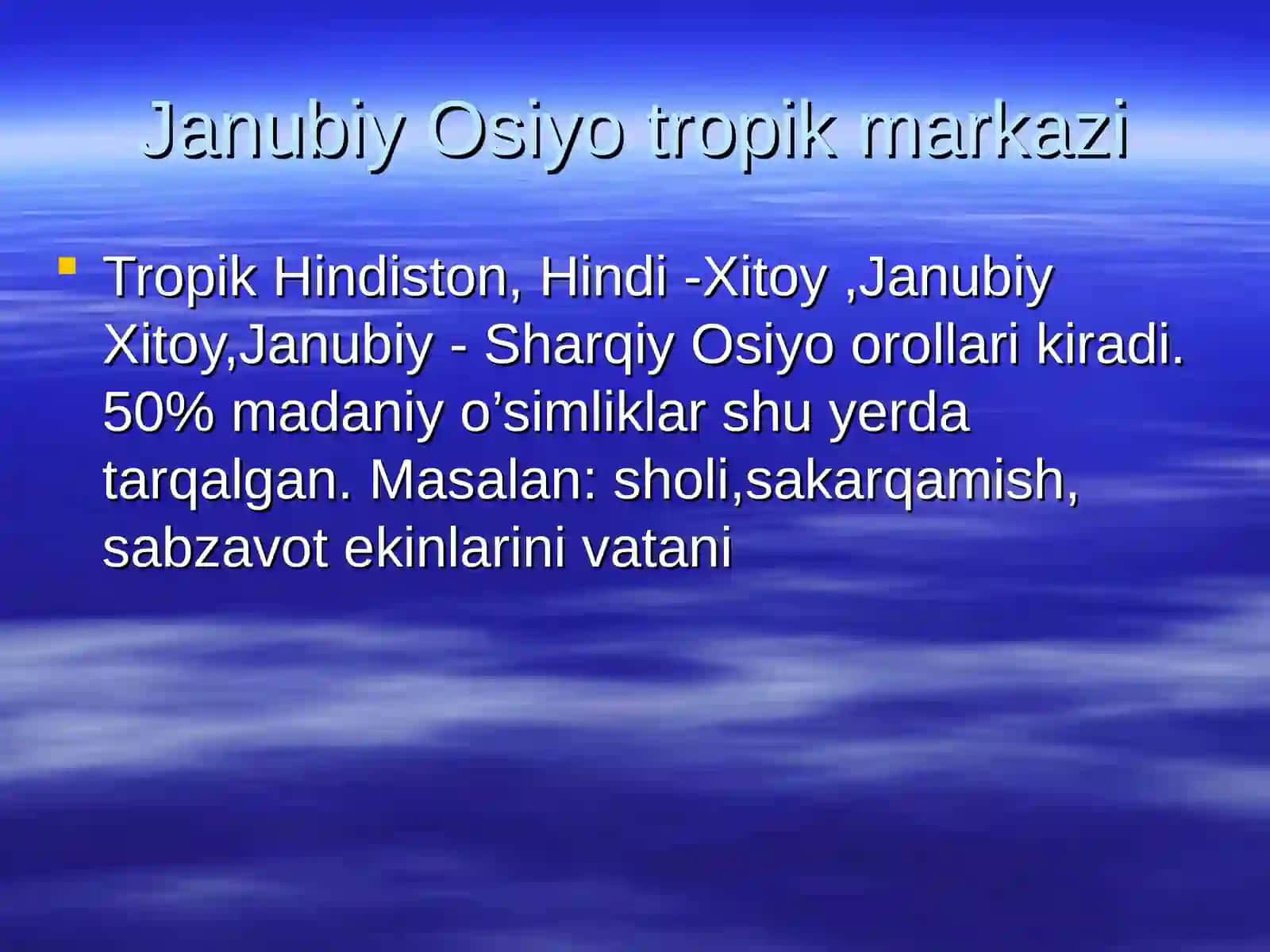 Janubiy Osiyo tropik markazi

Tropik Hindiston, Hindi -Xitoy ,Janubiy Xitoy,Janubiy - Sharqiy Osiyo orollari kiradi. 50% madaniy o’simliklar shu yerda tarqalgan. Masalan: sholi,sakarqamish, sabzavot ekinlarini vatani